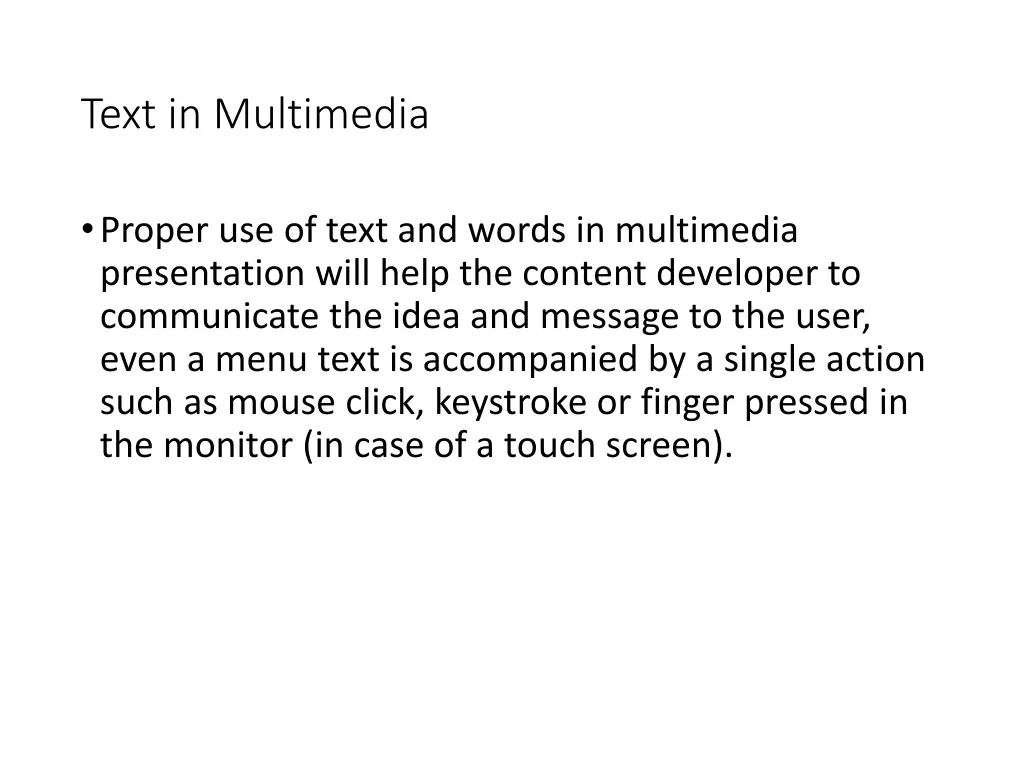 Text in Multimedia

• Proper use of text and words in multimedia presentation will help the content developer to communicate the idea and message to the user, even a menu text is accompanied by a single action such as mouse click, keystroke or finger pressed in the monitor (in case of a touch screen).